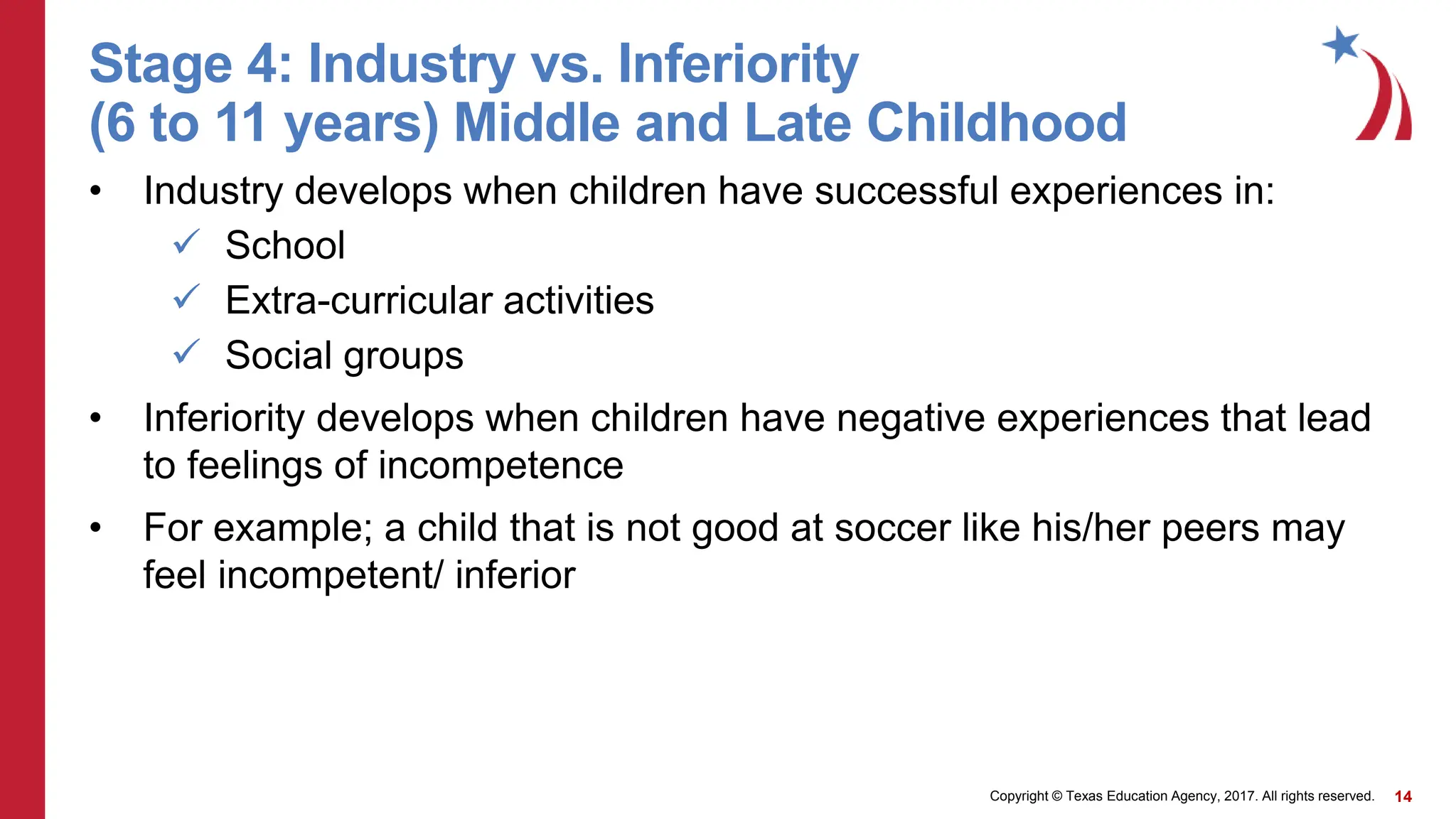 Stage 4: Industry vs. Inferiority
(6 to 11 years) Middle and Late Childhood

• Industry develops when children have successful experiences in:
✓ School
✓ Extra-curricular activities
✓ Social groups

• Inferiority develops when children have negative experiences that lead to feelings of incompetence

• For example; a child that is not good at soccer like his/her peers may feel incompetent/ inferior

Copyright © Texas Education Agency, 2017. All rights reserved. 14